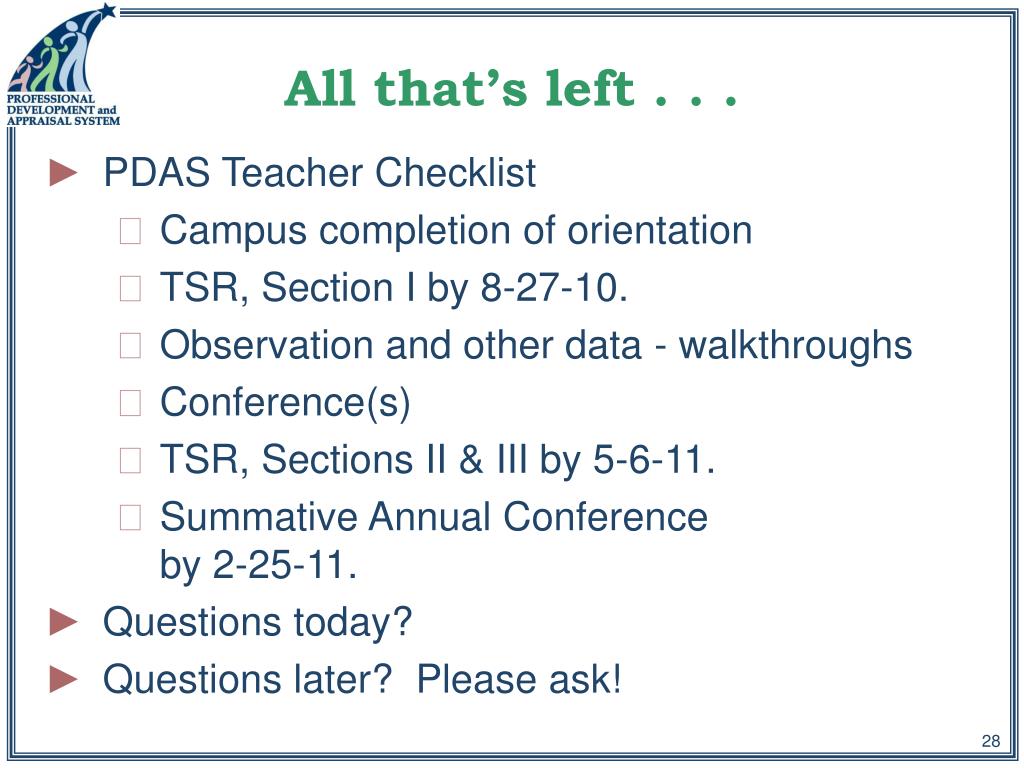 PROFESSIONAL DEVELOPMENT and APPRAISAL SYSTEM

All that's left . . .

► PDAS Teacher Checklist
 Campus completion of orientation
 TSR, Section I by 8-27-10.
 Observation and other data - walkthroughs
 Conference(s)
 TSR, Sections II & III by 5-6-11.
 Summative Annual Conference by 2-25-11.
► Questions today?
► Questions later? Please ask!

28